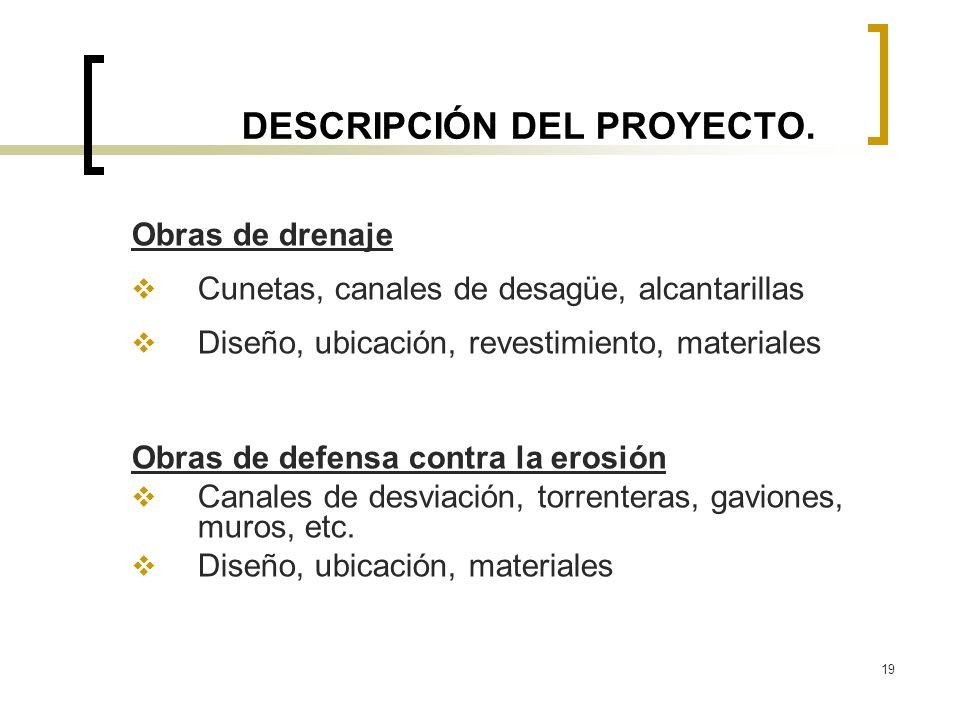 DESCRIPCIÓN DEL PROYECTO.

Obras de drenaje

❖ Cunetas, canales de desagüe, alcantarillas

❖ Diseño, ubicación, revestimiento, materiales

Obras de defensa contra la erosión

❖ Canales de desviación, torrenteras, gaviones, muros, etc.

❖ Diseño, ubicación, materiales

19